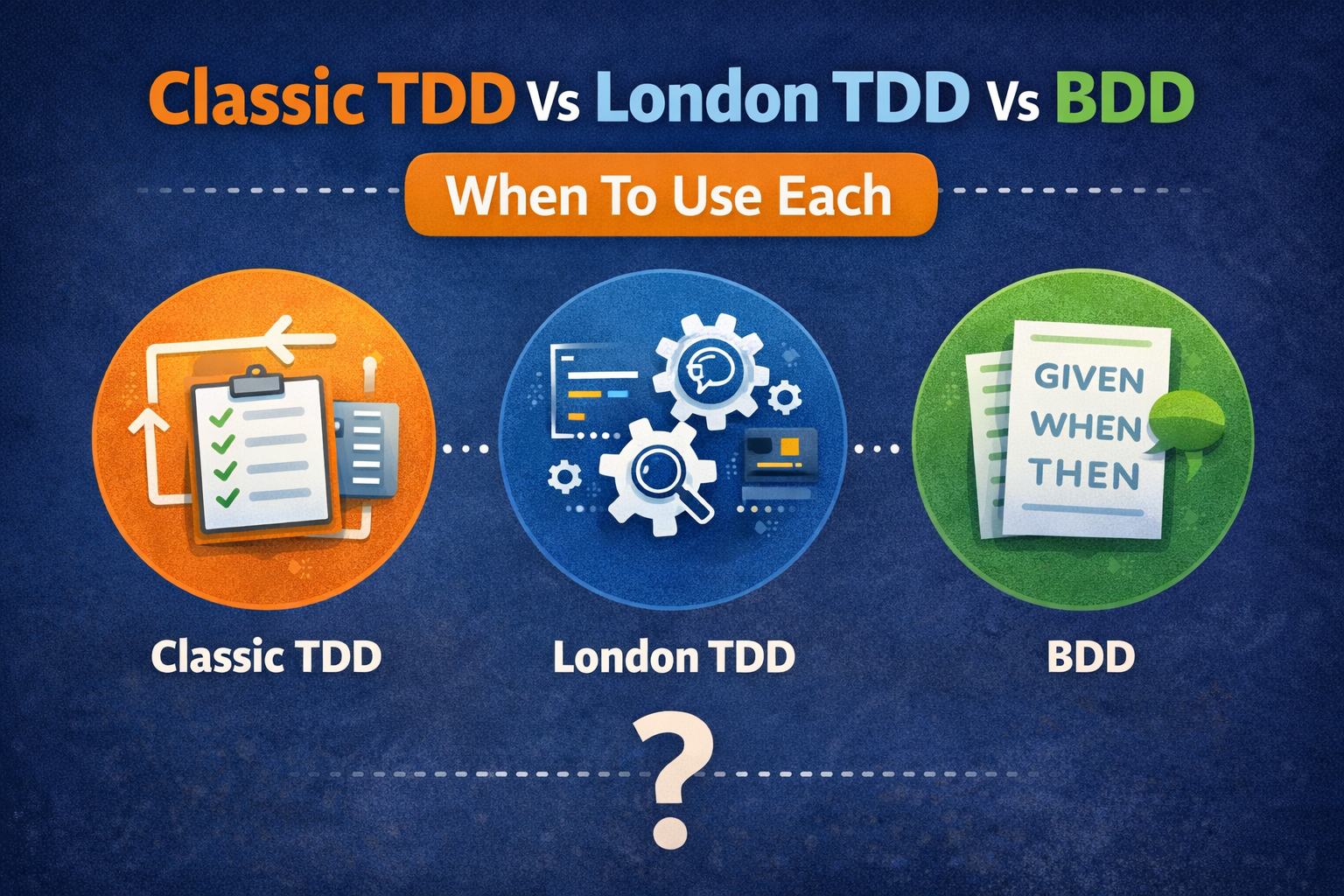 Classic TDD Vs London TDD Vs BDD

When To Use Each

GIVEN
WHEN
THEN

Classic TDD

London TDD

BDD

?